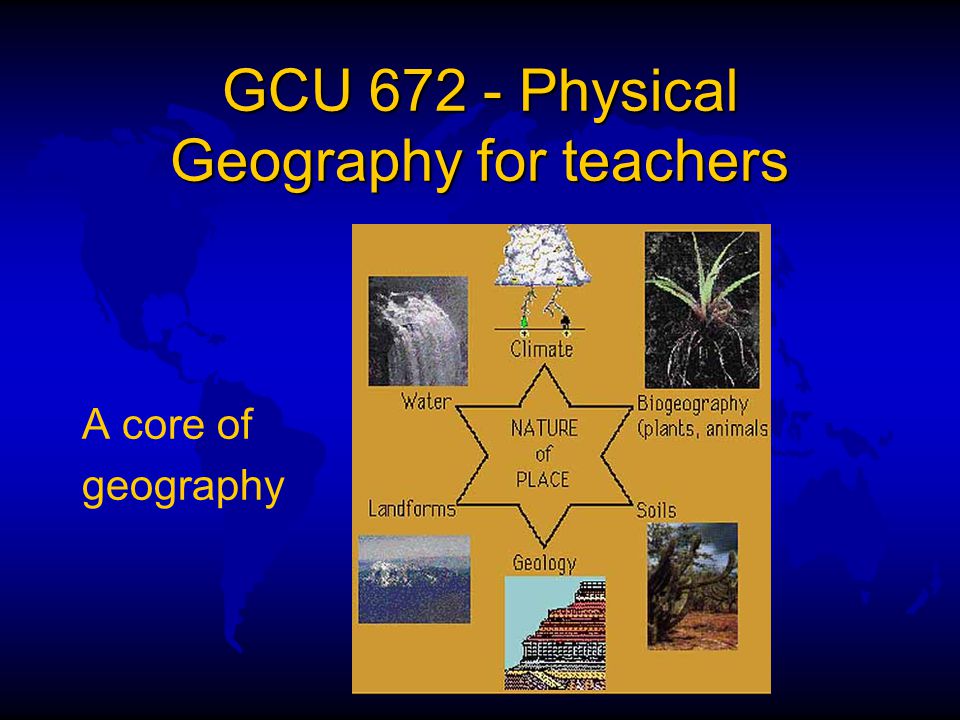 GCU 672 - Physical Geography for teachers

A core of geography

Climate

Water

Biogeography (plants, animals

NATURE of PLACE

Landforms

Soils

Geology